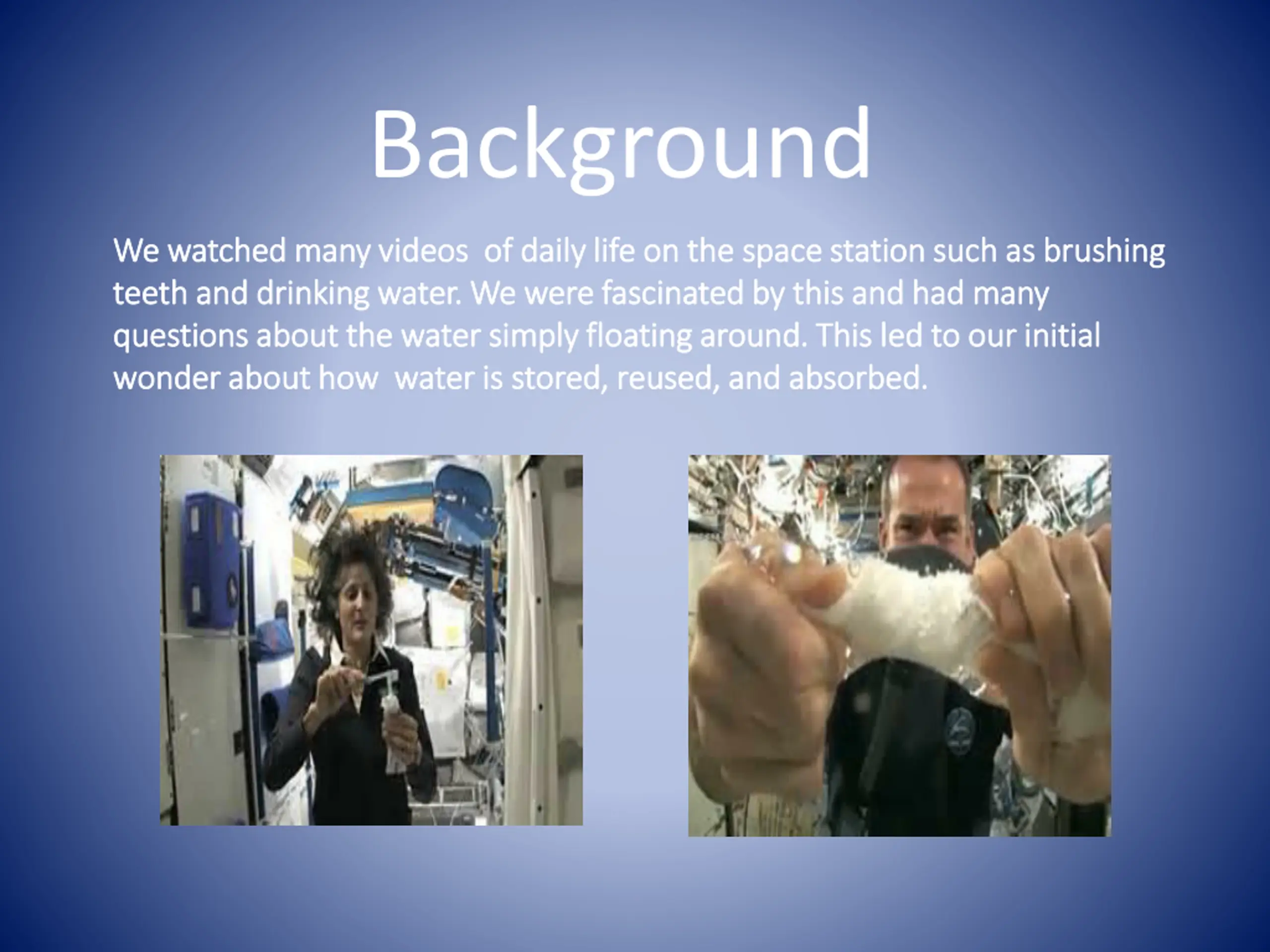 Background

We watched many videos of daily life on the space station such as brushing teeth and drinking water. We were fascinated by this and had many questions about the water simply floating around. This led to our initial wonder about how water is stored, reused, and absorbed.